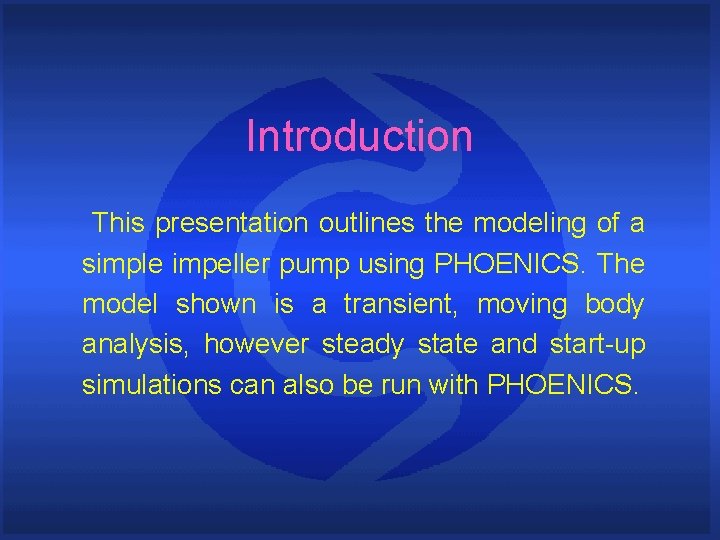 Introduction

This presentation outlines the modeling of a simple impeller pump using PHOENICS. The model shown is a transient, moving body analysis, however steady state and start-up simulations can also be run with PHOENICS.